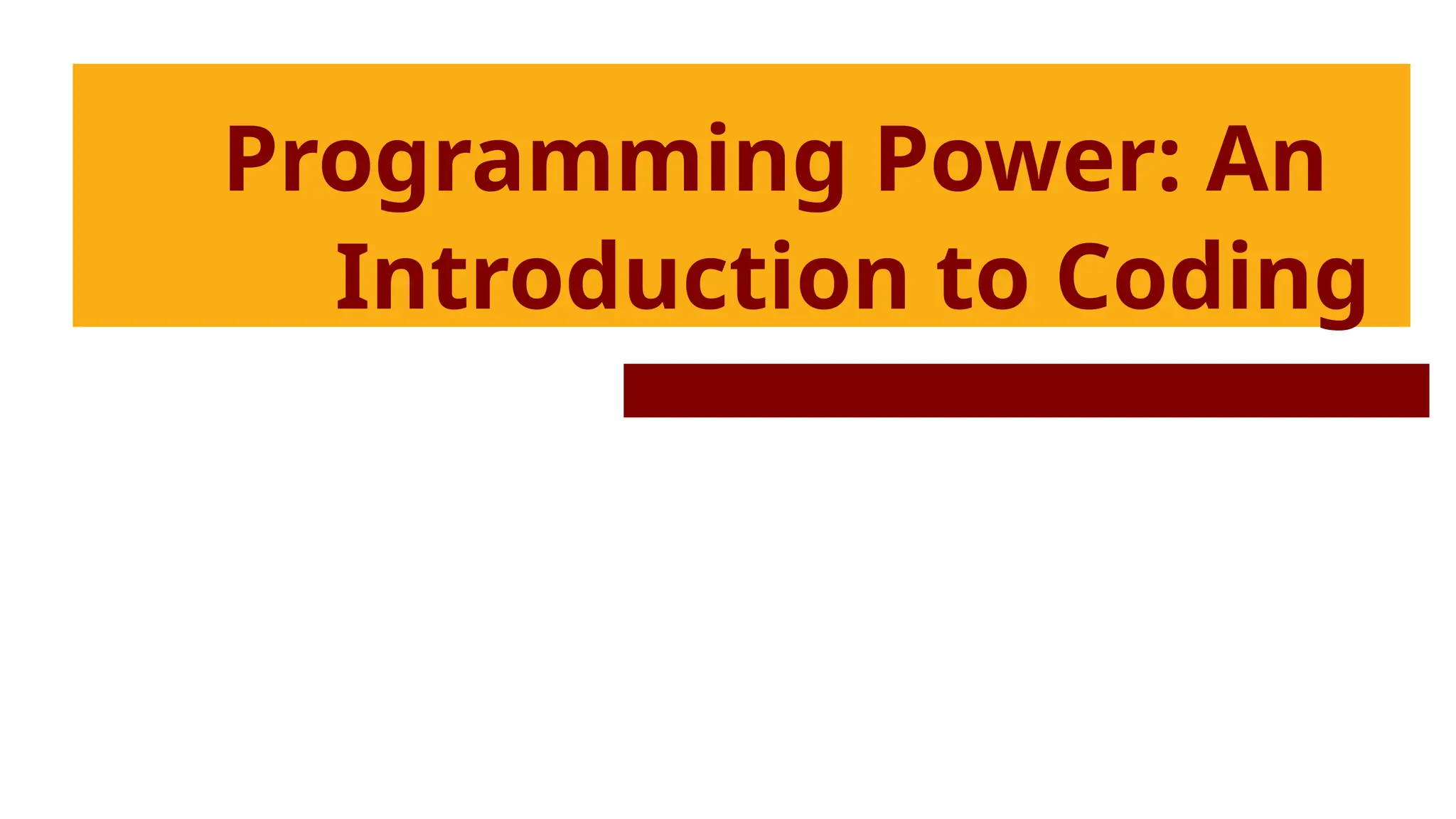 Programming Power: An Introduction to Coding